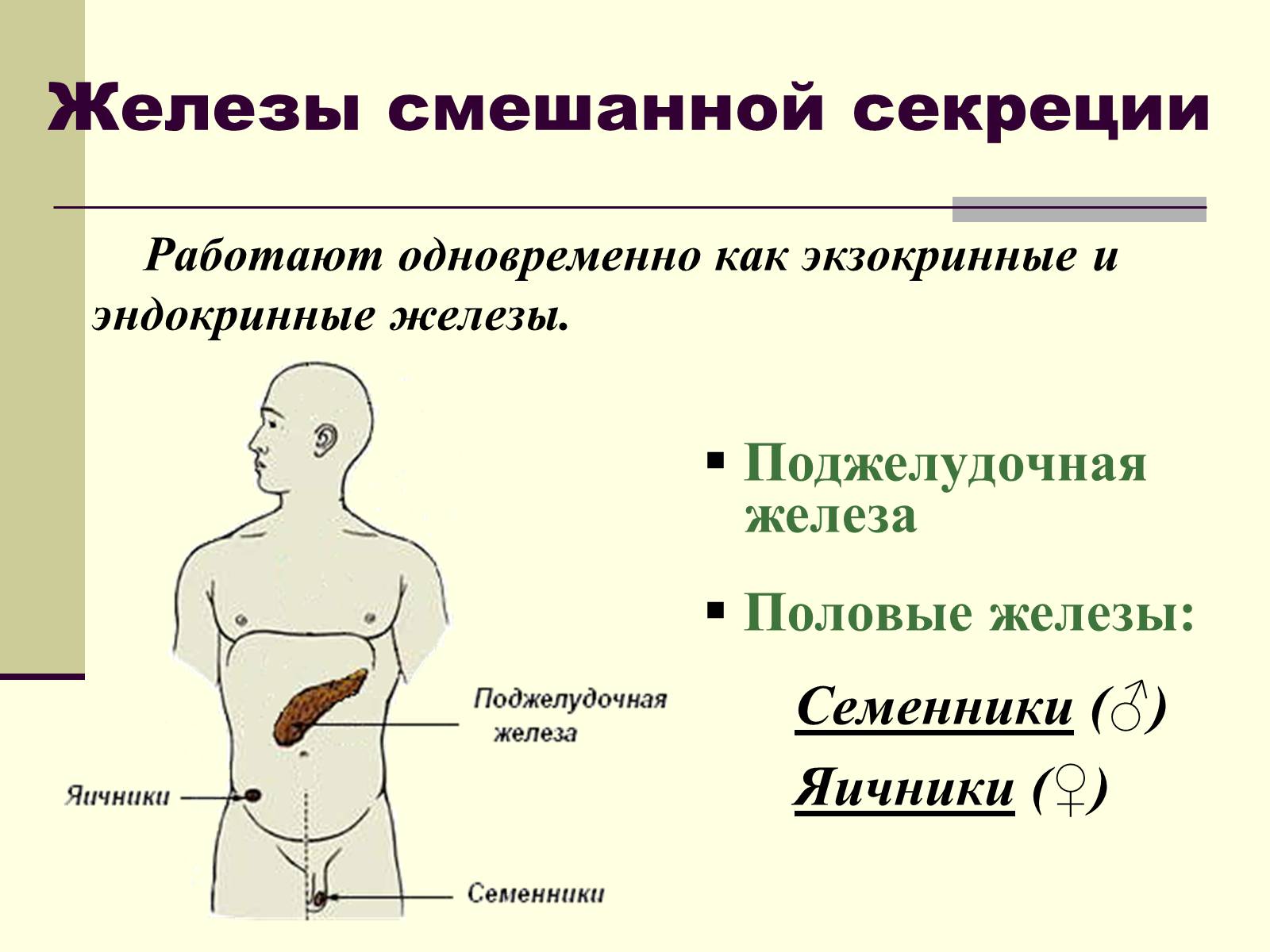 Железы смешанной секреции

Работают одновременно как экзокринные и эндокринные железы.

Поджелудочная железа

Яичники

Семенники

▪ Поджелудочная железа

▪ Половые железы:

Семенники (♂)

Яичники (♀)